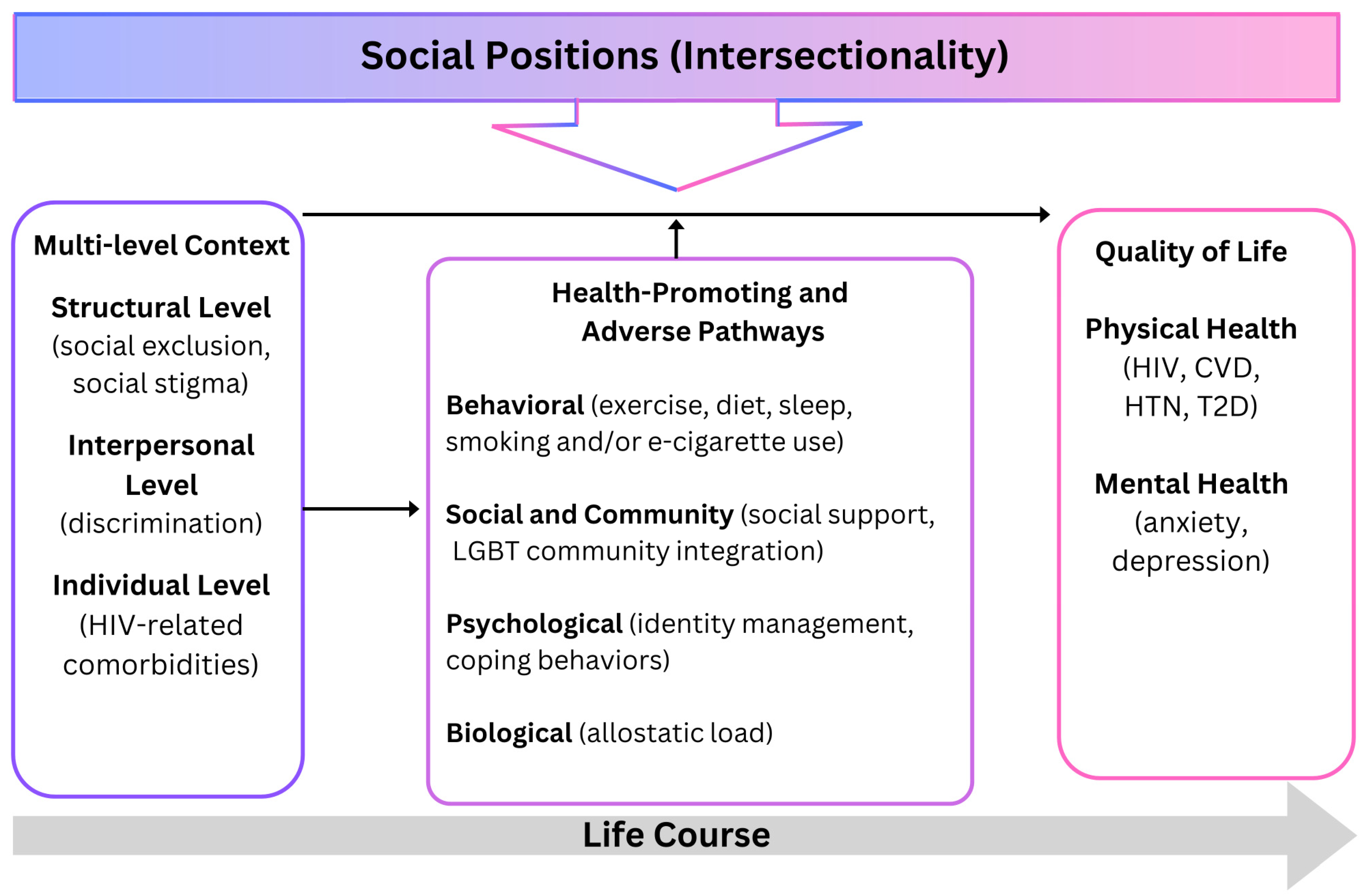 Social Positions (Intersectionality)

Multi-level Context

Structural Level (social exclusion, social stigma)

Interpersonal Level (discrimination)

Individual Level (HIV-related comorbidities)

Health-Promoting and Adverse Pathways

Behavioral (exercise, diet, sleep, smoking and/or e-cigarette use)

Social and Community (social support, LGBT community integration)

Psychological (identity management, coping behaviors)

Biological (allostatic load)

Quality of Life

Physical Health (HIV, CVD, HTN, T2D)

Mental Health (anxiety, depression)

Life Course